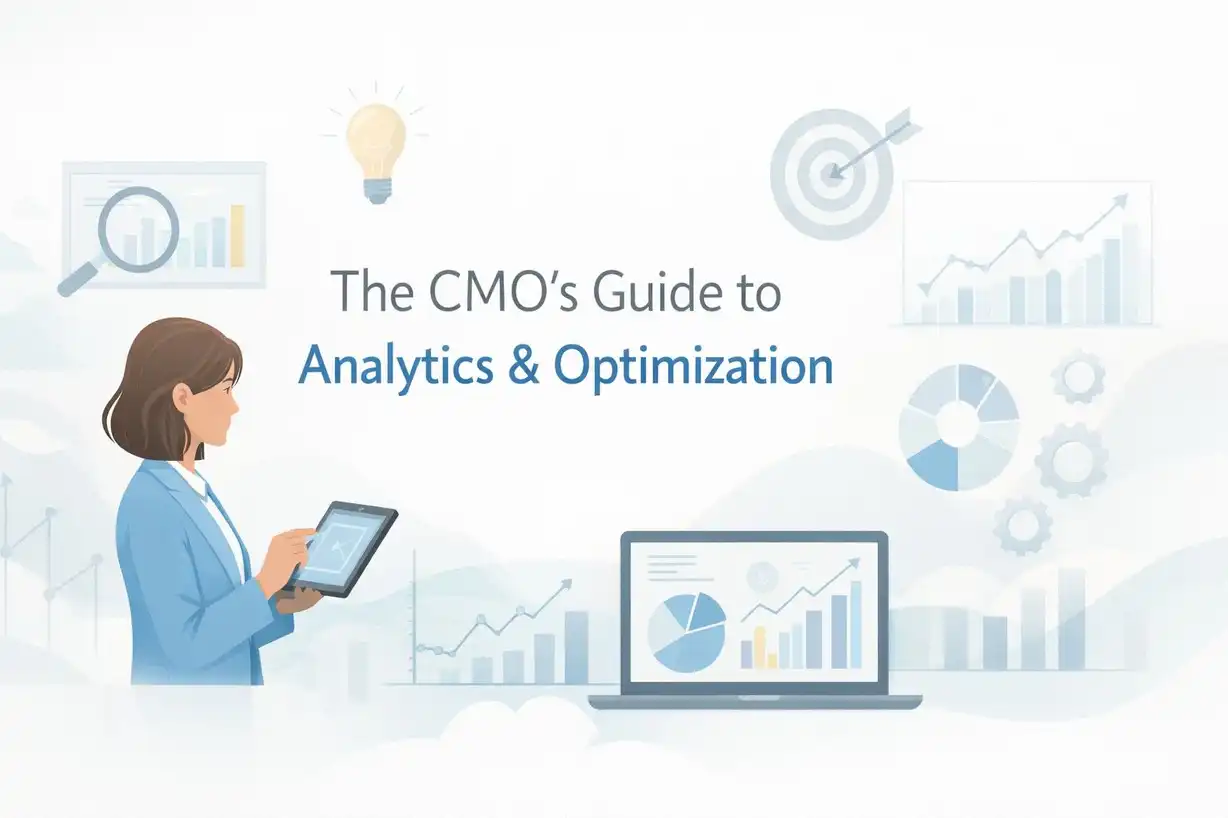 The CMO's Guide to
Analytics & Optimization